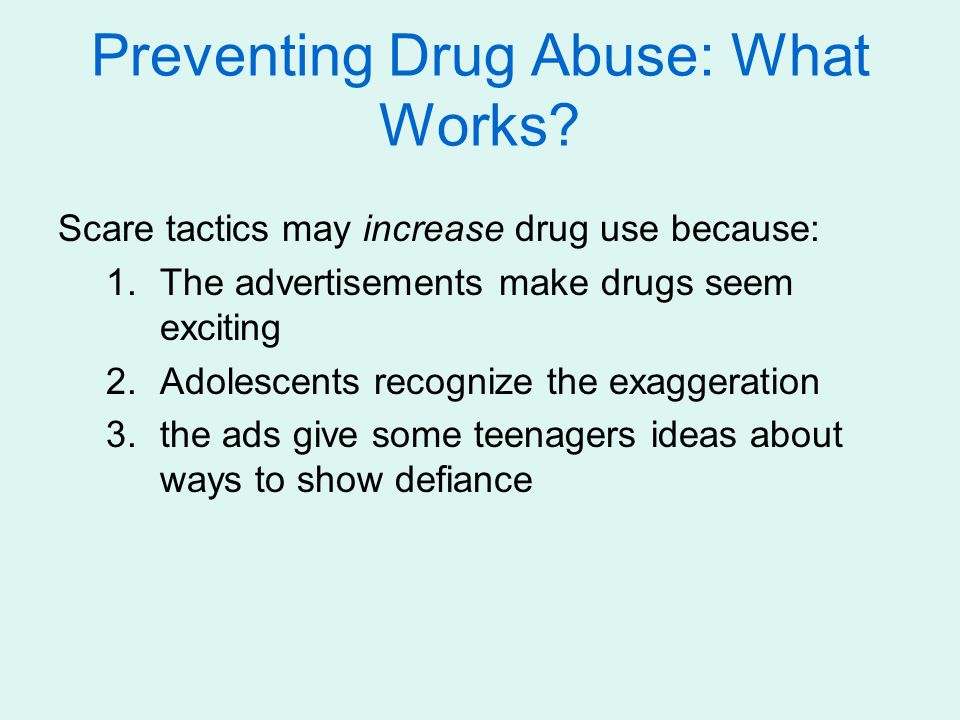 Preventing Drug Abuse: What Works?

Scare tactics may increase drug use because:

1. The advertisements make drugs seem exciting
2. Adolescents recognize the exaggeration
3. the ads give some teenagers ideas about ways to show defiance